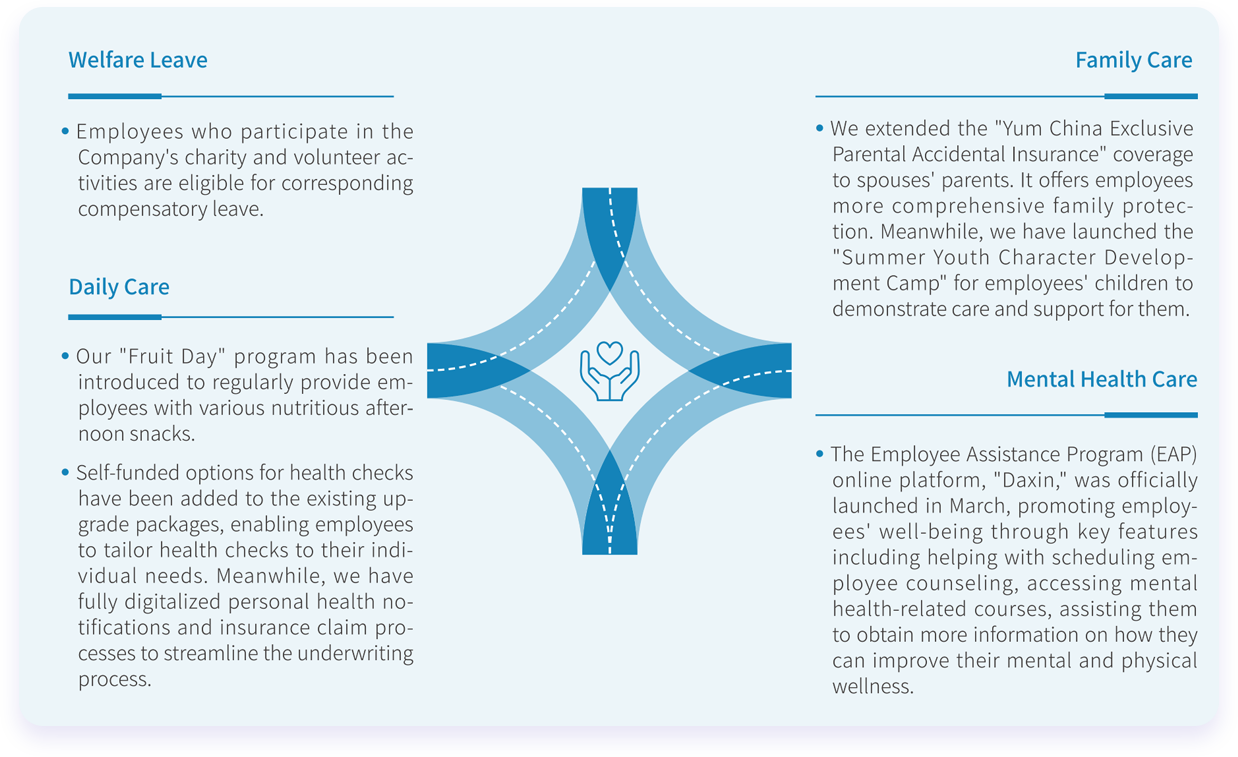 Welfare Leave

• Employees who participate in the Company's charity and volunteer activities are eligible for corresponding compensatory leave.

Daily Care

• Our "Fruit Day" program has been introduced to regularly provide employees with various nutritious afternoon snacks.

• Self-funded options for health checks have been added to the existing upgrade packages, enabling employees to tailor health checks to their individual needs. Meanwhile, we have fully digitalized personal health notifications and insurance claim processes to streamline the underwriting process.

Family Care

• We extended the "Yum China Exclusive Parental Accidental Insurance" coverage to spouses' parents. It offers employees more comprehensive family protection. Meanwhile, we have launched the "Summer Youth Character Development Camp" for employees' children to demonstrate care and support for them.

Mental Health Care

• The Employee Assistance Program (EAP) online platform, "Daxin," was officially launched in March, promoting employees' well-being through key features including helping with scheduling employee counseling, accessing mental health-related courses, assisting them to obtain more information on how they can improve their mental and physical wellness.